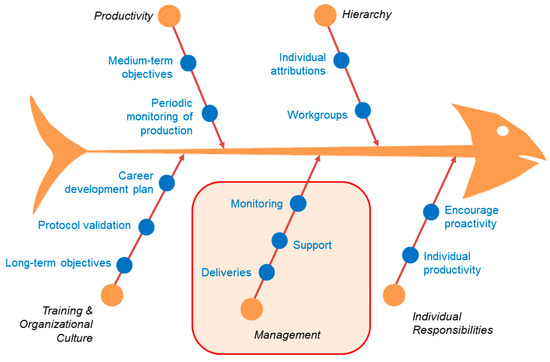 Productivity

Medium-term objectives

Periodic monitoring of production

Hierarchy

Individual attributions

Workgroups

Career development plan

Protocol validation

Long-term objectives

Training & Organizational Culture

Monitoring

Support

Deliveries

Management

Encourage proactivity

Individual productivity

Individual Responsibilities